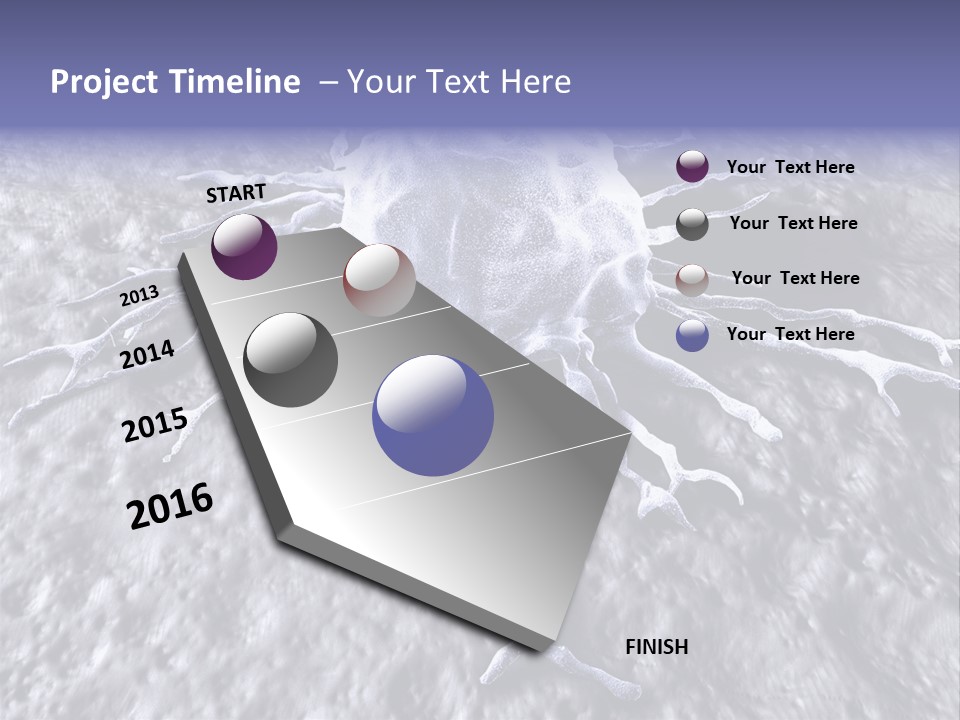 Project Timeline – Your Text Here

START

2013

2014

2015

2016

FINISH

Your Text Here

Your Text Here

Your Text Here

Your Text Here